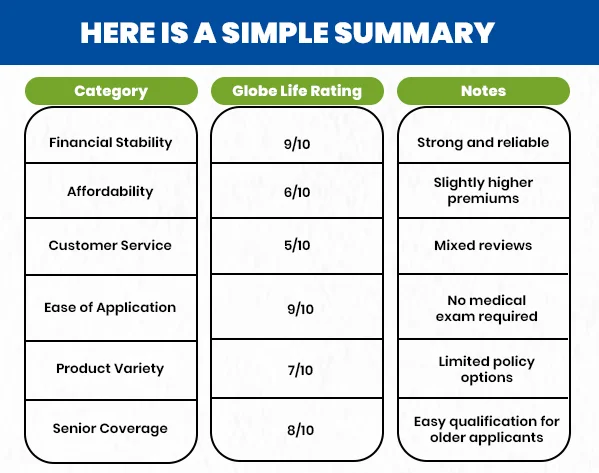 HERE IS A SIMPLE SUMMARY

| Category | Globe Life Rating | Notes |
|---|---|---|
| Financial Stability | 9/10 | Strong and reliable |
| Affordability | 6/10 | Slightly higher premiums |
| Customer Service | 5/10 | Mixed reviews |
| Ease of Application | 9/10 | No medical exam required |
| Product Variety | 7/10 | Limited policy options |
| Senior Coverage | 8/10 | Easy qualification for older applicants |